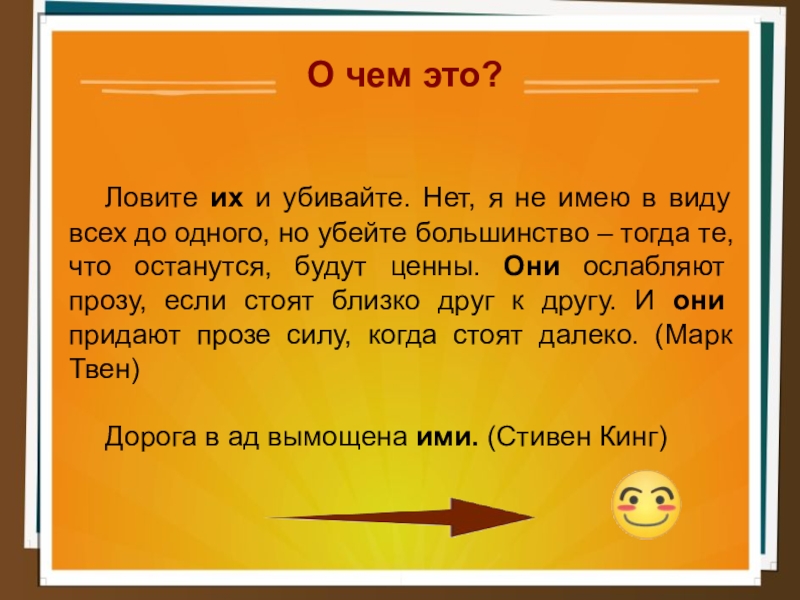 О чем это?

Ловите их и убивайте. Нет, я не имею в виду всех до одного, но убейте большинство – тогда те, что останутся, будут ценны. Они ослабляют прозу, если стоят близко друг к другу. И они придают прозе силу, когда стоят далеко. (Марк Твен)

Дорога в ад вымощена ими. (Стивен Кинг)